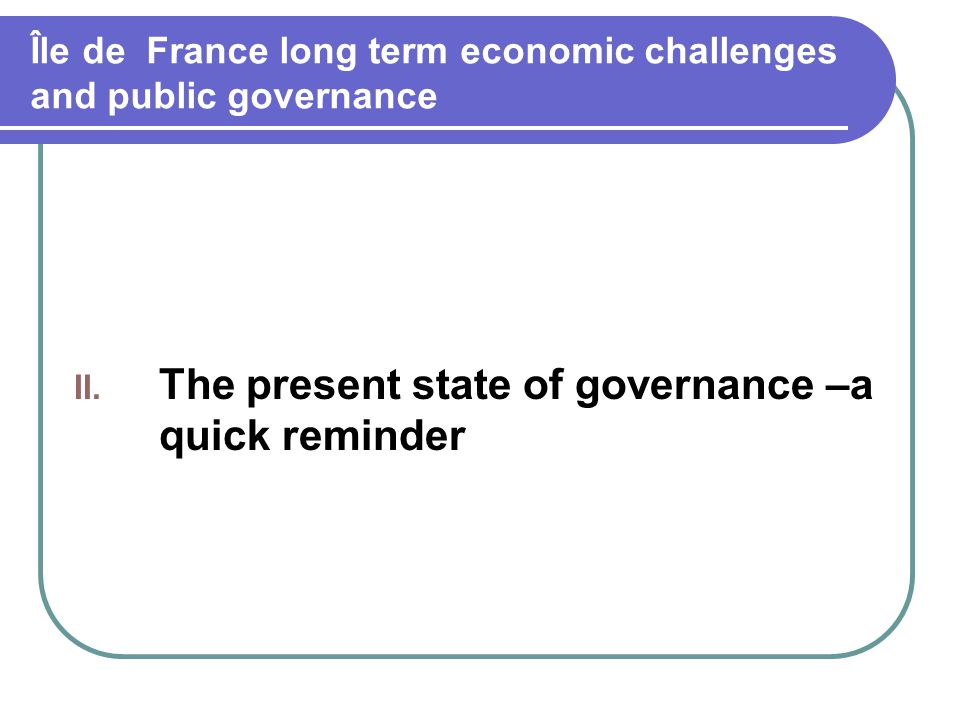 Île de  France long term economic challenges and public governance

II. The present state of governance –a quick reminder